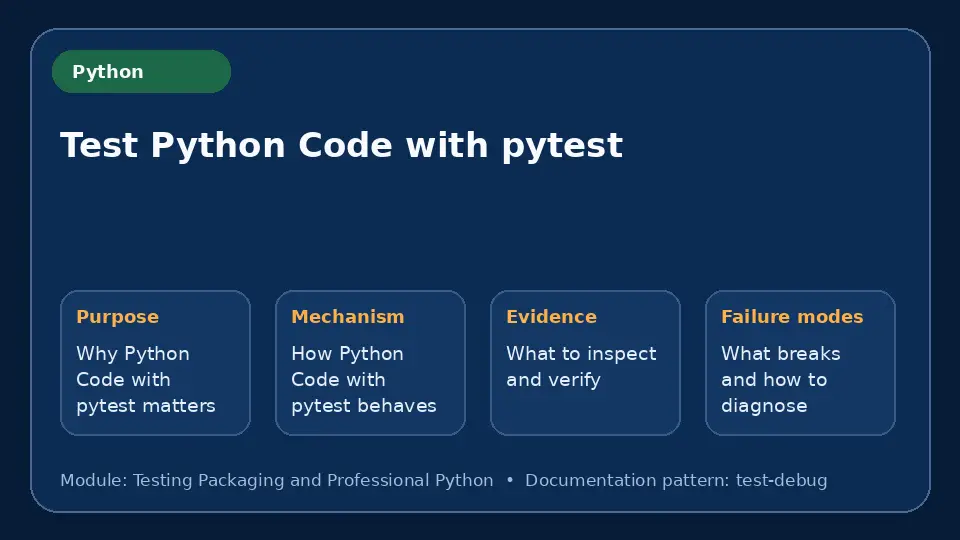 Python

Test Python Code with pytest

Purpose
Why Python Code with pytest matters

Mechanism
How Python Code with pytest behaves

Evidence
What to inspect and verify

Failure modes
What breaks and how to diagnose

Module: Testing Packaging and Professional Python • Documentation pattern: test-debug